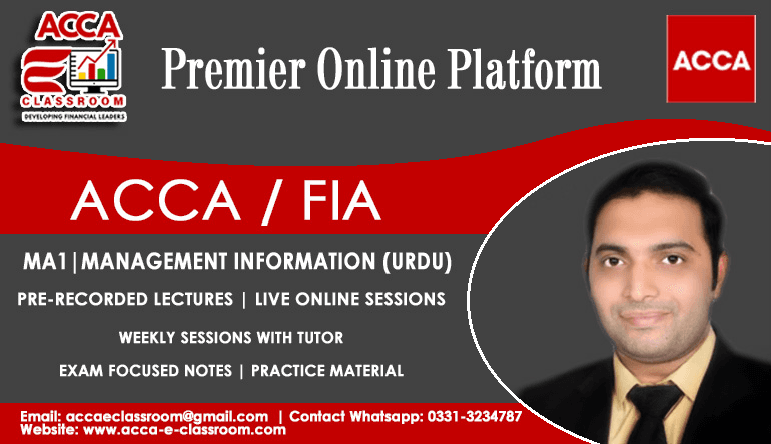 ACCA
CLASSROOM
DEVELOPING FINANCIAL LEADERS

Premier Online Platform

ACCA

ACCA / FIA

MA1|MANAGEMENT INFORMATION (URDU)

PRE-RECORDED LECTURES | LIVE ONLINE SESSIONS

WEEKLY SESSIONS WITH TUTOR

EXAM FOCUSED NOTES | PRACTICE MATERIAL

Email: accaeclassroom@gmail.com | Contact Whatsapp: 0331-3234787
Website: www.acca-e-classroom.com